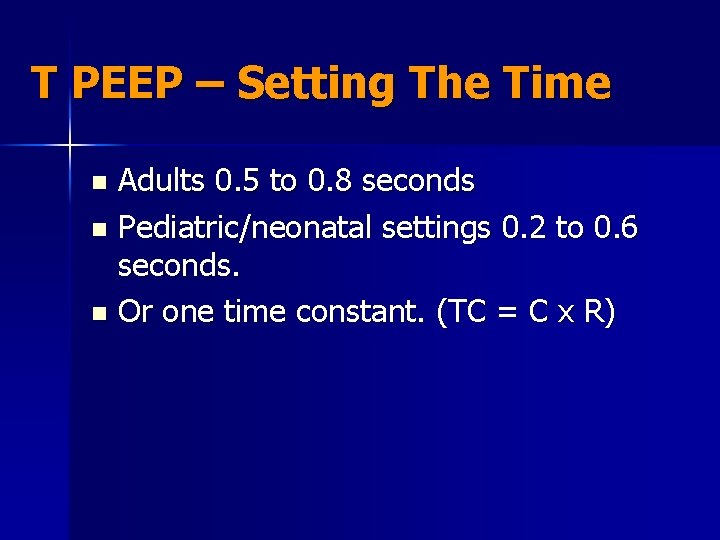 T PEEP – Setting The Time

- Adults 0.5 to 0.8 seconds
- Pediatric/neonatal settings 0.2 to 0.6 seconds.
- Or one time constant. (TC = C x R)